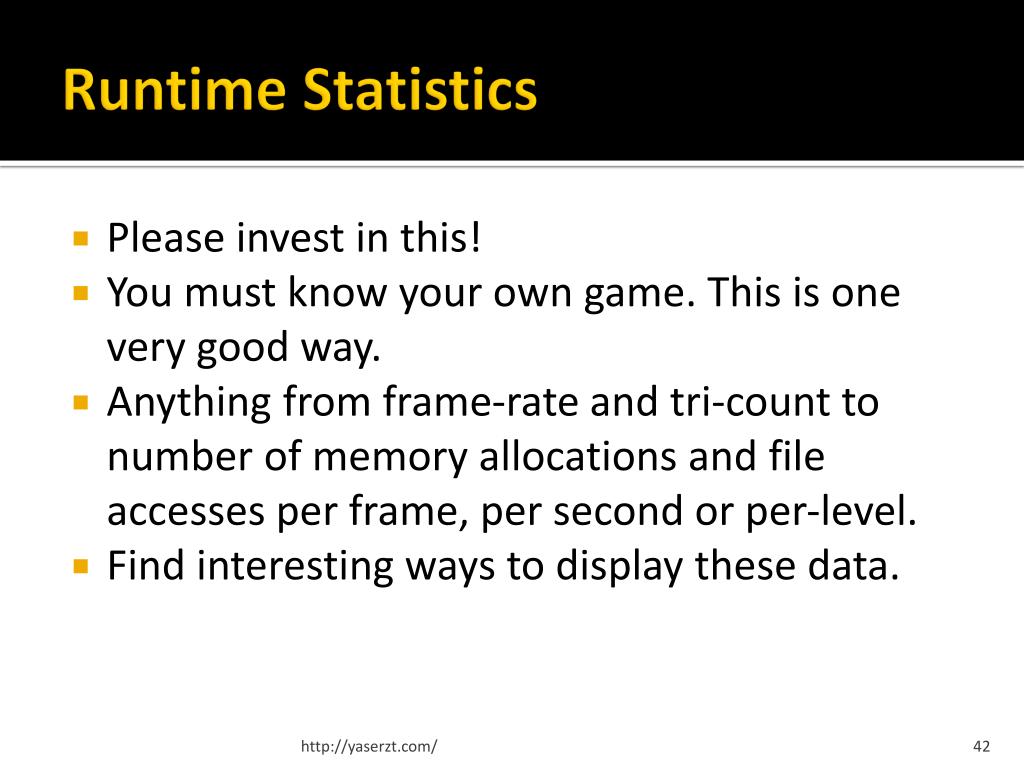 Runtime Statistics

- Please invest in this!
- You must know your own game. This is one very good way.
- Anything from frame-rate and tri-count to number of memory allocations and file accesses per frame, per second or per-level.
- Find interesting ways to display these data.

http://yaserzt.com/

42